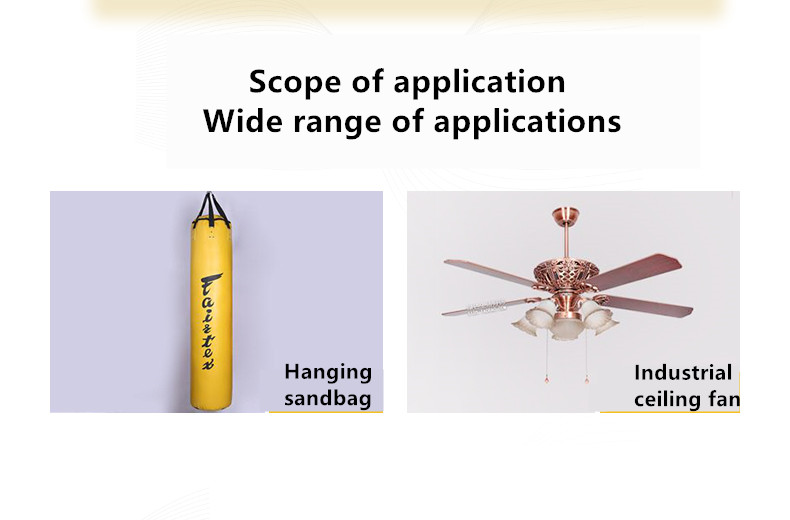 Scope of application
Wide range of applications

Fairtex

Hanging sandbag

Industrial ceiling fan